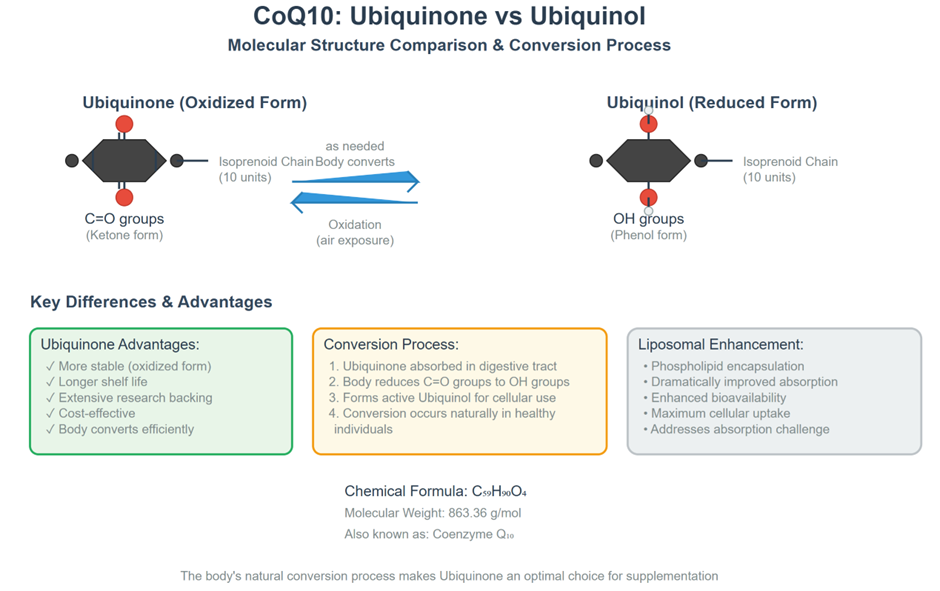 CoQ10: Ubiquinone vs Ubiquinol
Molecular Structure Comparison & Conversion Process

Ubiquinone (Oxidized Form)

Isoprenoid Chain (10 units)

C=O groups
(Ketone form)

as needed
Body converts

Oxidation
(air exposure)

Ubiquinol (Reduced Form)

Isoprenoid Chain (10 units)

OH groups
(Phenol form)

Key Differences & Advantages

Ubiquinone Advantages:
✓ More stable (oxidized form)
✓ Longer shelf life
✓ Extensive research backing
✓ Cost-effective
✓ Body converts efficiently

Conversion Process:
1. Ubiquinone absorbed in digestive tract
2. Body reduces C=O groups to OH groups
3. Forms active Ubiquinol for cellular use
4. Conversion occurs naturally in healthy individuals

Liposomal Enhancement:
• Phospholipid encapsulation
• Dramatically improved absorption
• Enhanced bioavailability
• Maximum cellular uptake
• Addresses absorption challenge

Chemical Formula: $C_{59}H_{90}O_4$
Molecular Weight: 863.36 g/mol
Also known as: Coenzyme $Q_{10}$

The body's natural conversion process makes Ubiquinone an optimal choice for supplementation